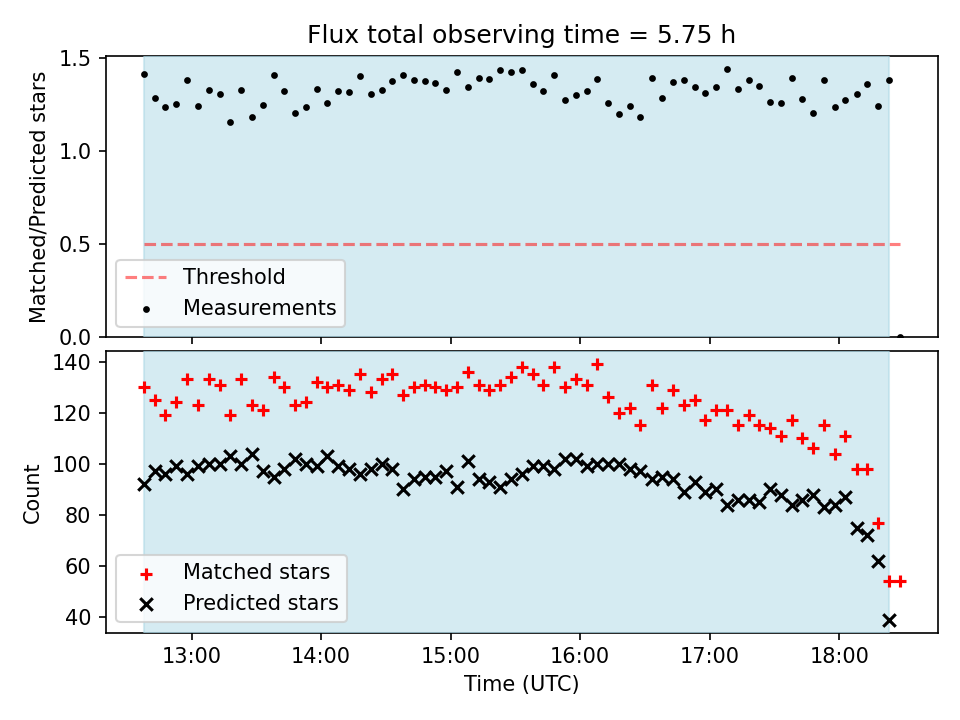 Flux total observing time = 5.75 h

Matched/Predicted stars

1.5
1.0
0.5
0.0

Threshold
Measurements

Count

140
120
100
80
60
40

Matched stars
Predicted stars

13:00
14:00
15:00
16:00
17:00
18:00

Time (UTC)